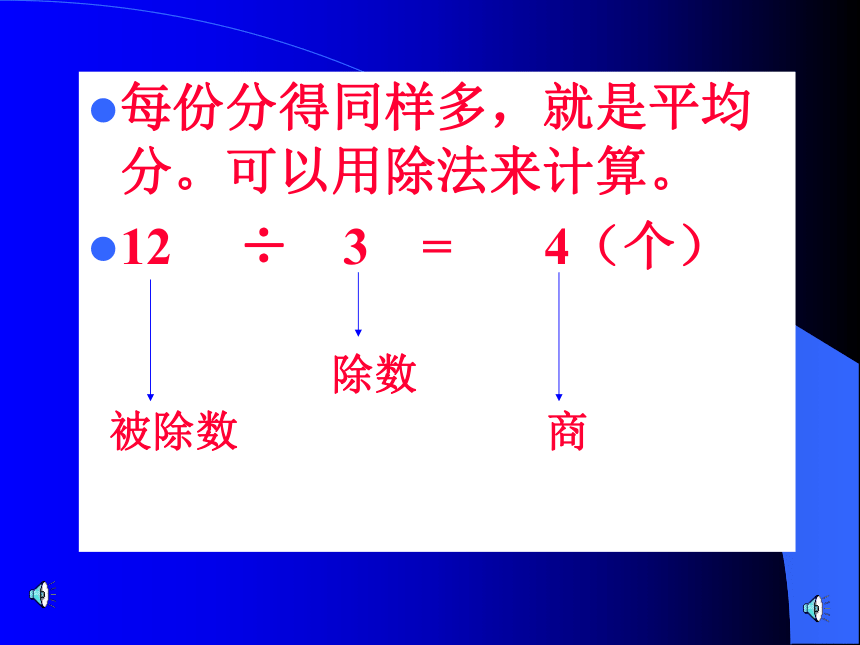 每份分得同样多，就是平均分。可以用除法来计算。

$12 \div 3 = 4$（个）

除数

被除数

商